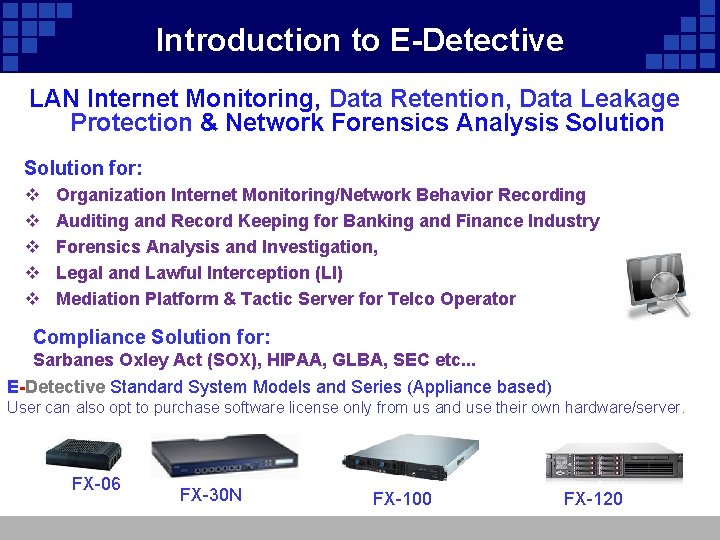 Introduction to E-Detective

LAN Internet Monitoring, Data Retention, Data Leakage Protection & Network Forensics Analysis Solution

Solution for:
❖ Organization Internet Monitoring/Network Behavior Recording
❖ Auditing and Record Keeping for Banking and Finance Industry
❖ Forensics Analysis and Investigation,
❖ Legal and Lawful Interception (LI)
❖ Mediation Platform & Tactic Server for Telco Operator

Compliance Solution for:
Sarbanes Oxley Act (SOX), HIPAA, GLBA, SEC etc...

E-Detective Standard System Models and Series (Appliance based)
User can also opt to purchase software license only from us and use their own hardware/server.

FX-06
FX-30N
FX-100
FX-120